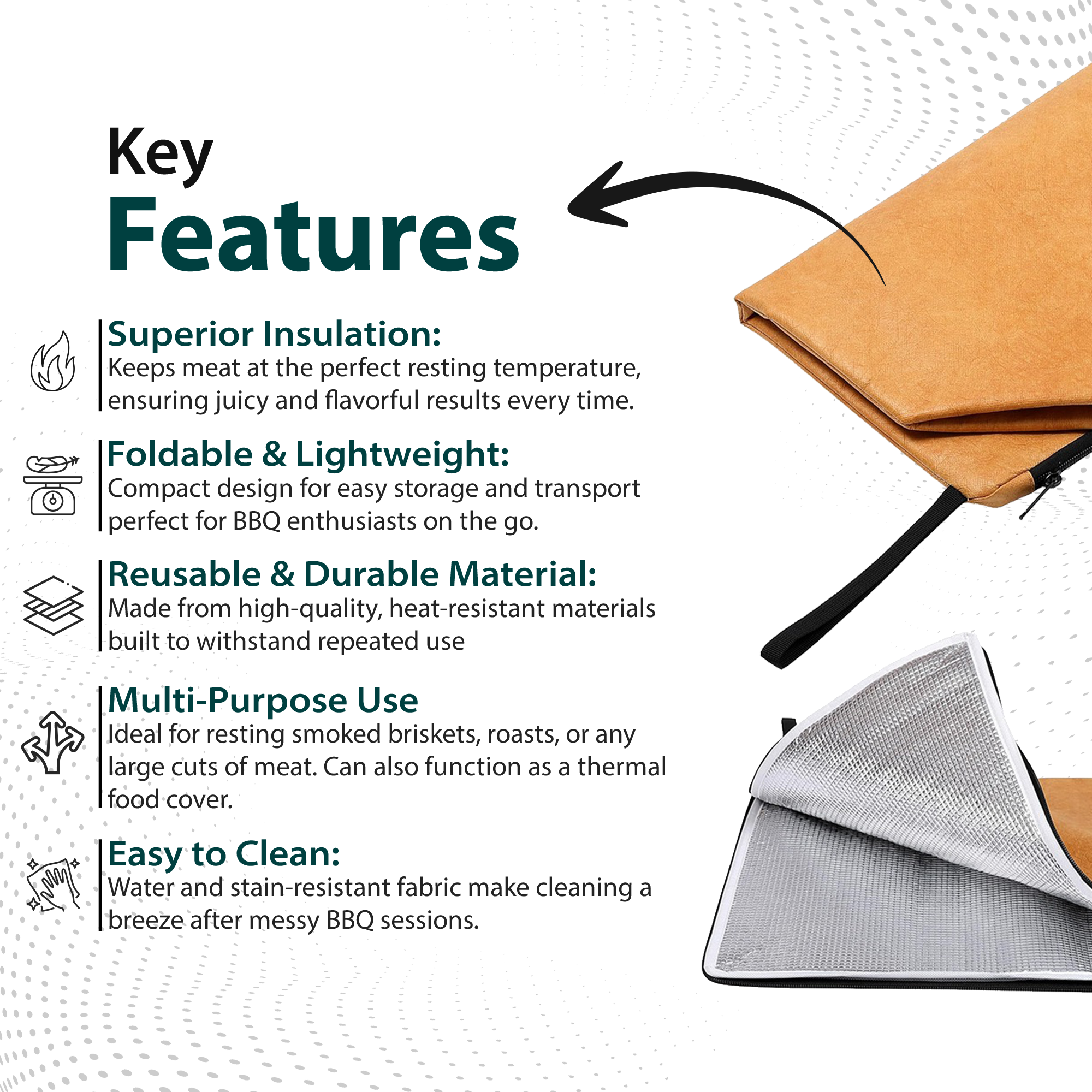 Key
Features

Superior Insulation:
Keeps meat at the perfect resting temperature, ensuring juicy and flavorful results every time.

Foldable & Lightweight:
Compact design for easy storage and transport perfect for BBQ enthusiasts on the go.

Reusable & Durable Material:
Made from high-quality, heat-resistant materials built to withstand repeated use

Multi-Purpose Use
Ideal for resting smoked briskets, roasts, or any large cuts of meat. Can also function as a thermal food cover.

Easy to Clean:
Water and stain-resistant fabric make cleaning a breeze after messy BBQ sessions.